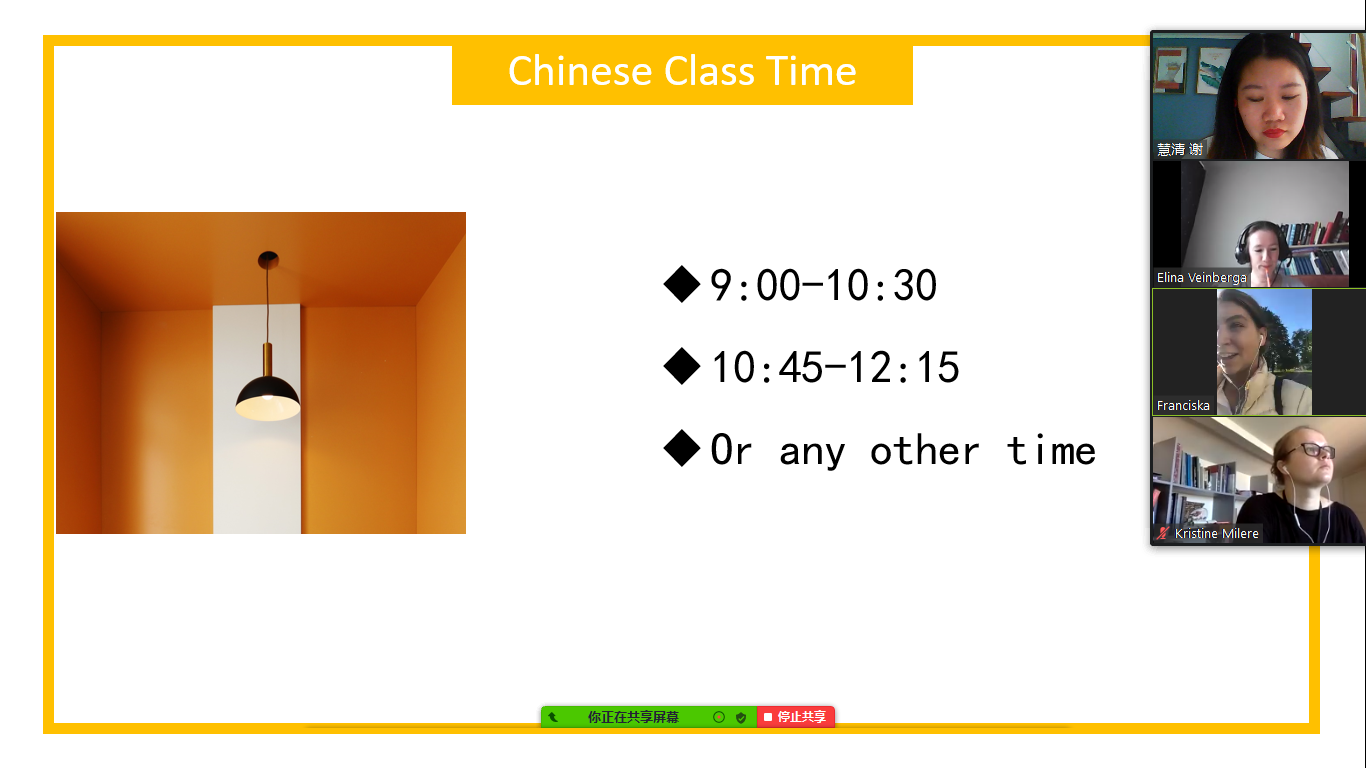 Chinese Class Time

◆9:00-10:30

◆10:45-12:15

◆Or any other time

慧清 谢

Elina Veinberga

Franciska

Kristine Milere

你正在共享屏幕

停止共享